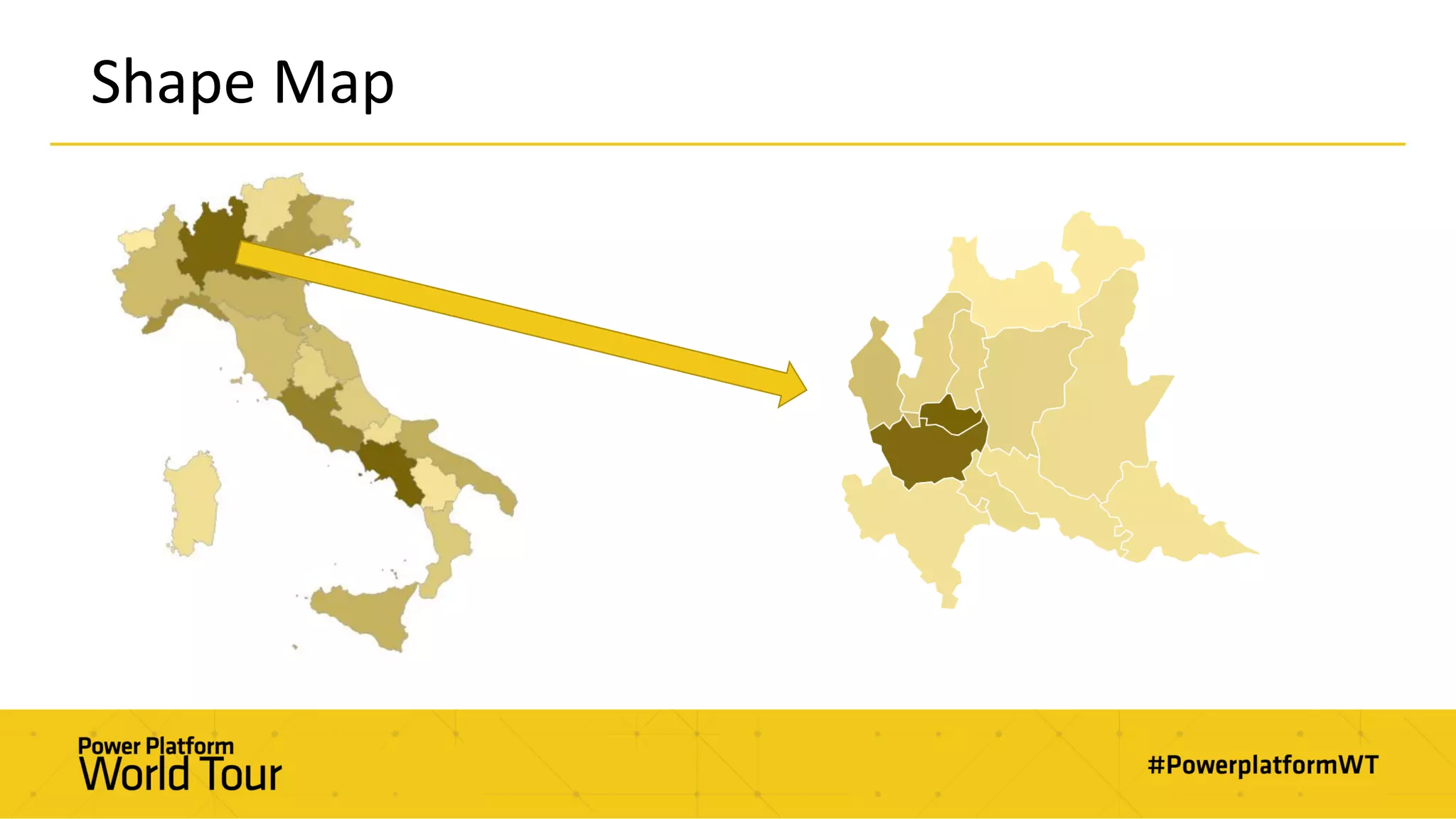 Shape Map

Power Platform
World Tour

#PowerplatformWT